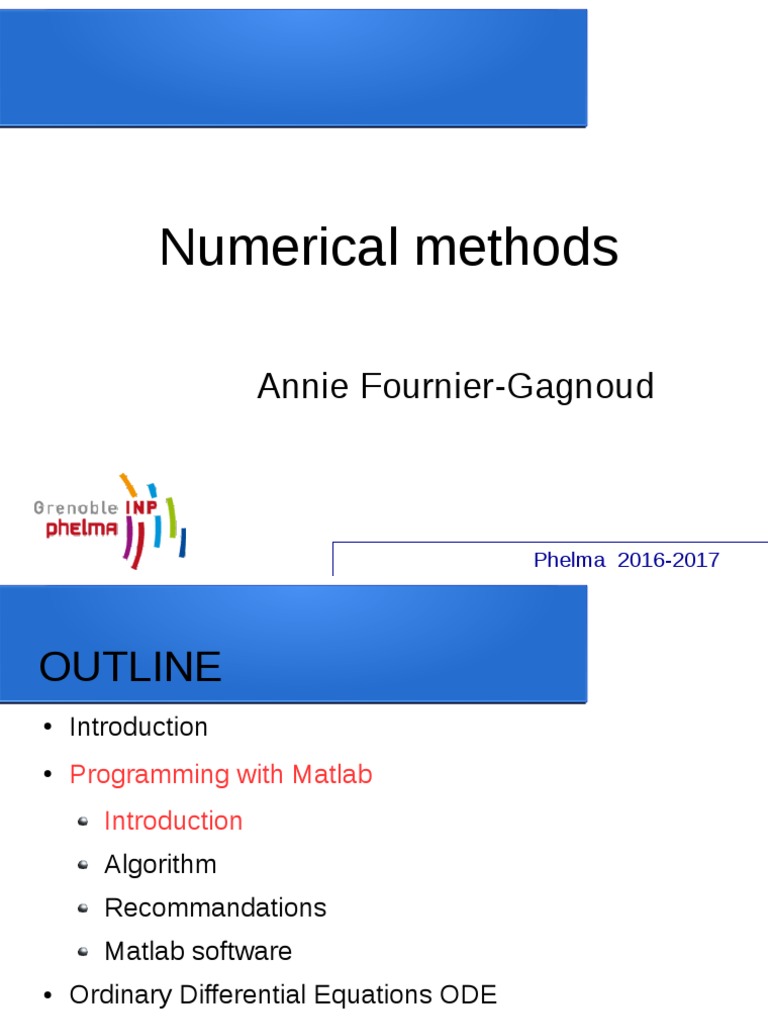 Numerical methods

Annie Fournier-Gagnoud

Grenoble INP phelma

Phelma 2016-2017

OUTLINE

• Introduction
• Programming with Matlab
  • Introduction
  • Algorithm
  • Recommandations
  • Matlab software
• Ordinary Differential Equations ODE